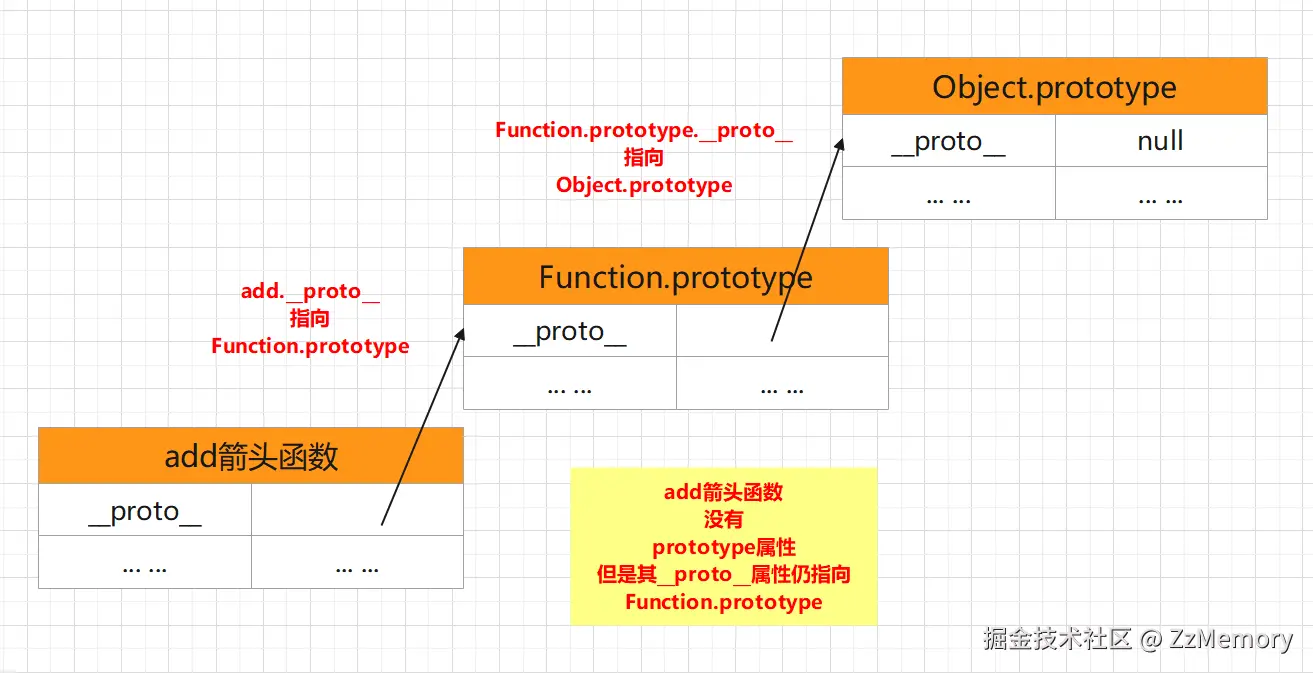 Object.prototype

| \_\_proto\_\_ | null |
|---|---|
| ... ... | ... ... |

Function.prototype.\_\_proto\_\_
指向
Object.prototype

Function.prototype

| \_\_proto\_\_ | |
|---|---|
| ... ... | ... ... |

add.\_\_proto\_\_
指向
Function.prototype

add箭头函数

| \_\_proto\_\_ | |
|---|---|
| ... ... | ... ... |

add箭头函数
没有
prototype属性
但是其\_\_proto\_\_属性仍指向
Function.prototype

掘金技术社区 @ ZzMemory